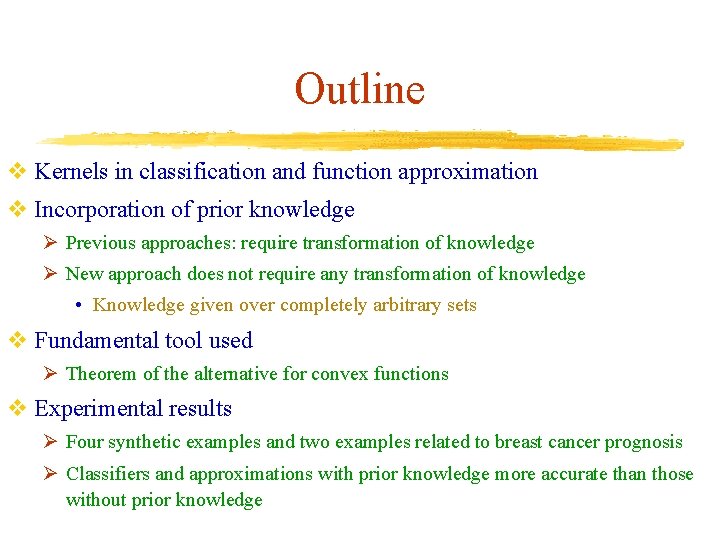 Outline

❖ Kernels in classification and function approximation
❖ Incorporation of prior knowledge
➢ Previous approaches: require transformation of knowledge
➢ New approach does not require any transformation of knowledge
• Knowledge given over completely arbitrary sets
❖ Fundamental tool used
➢ Theorem of the alternative for convex functions
❖ Experimental results
➢ Four synthetic examples and two examples related to breast cancer prognosis
➢ Classifiers and approximations with prior knowledge more accurate than those without prior knowledge